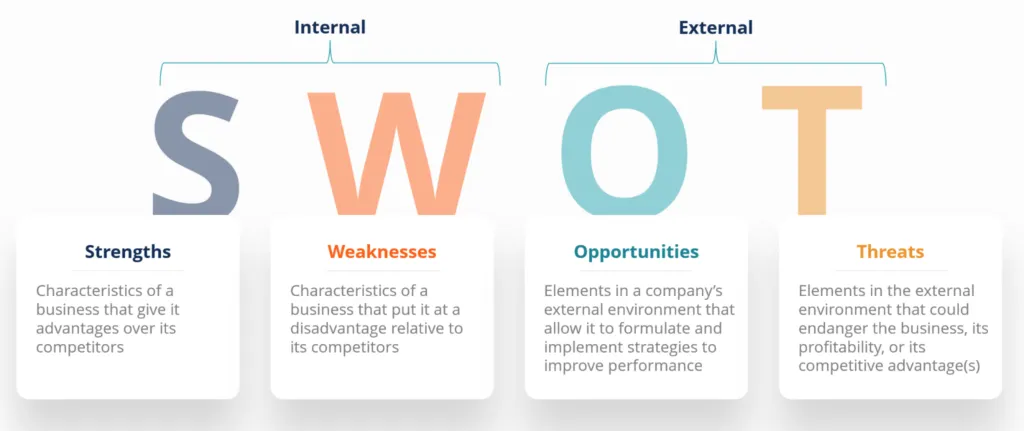 Internal

External

S W O T

Strengths

Characteristics of a business that give it advantages over its competitors

Weaknesses

Characteristics of a business that put it at a disadvantage relative to its competitors

Opportunities

Elements in a company's external environment that allow it to formulate and implement strategies to improve performance

Threats

Elements in the external environment that could endanger the business, its profitability, or its competitive advantage(s)